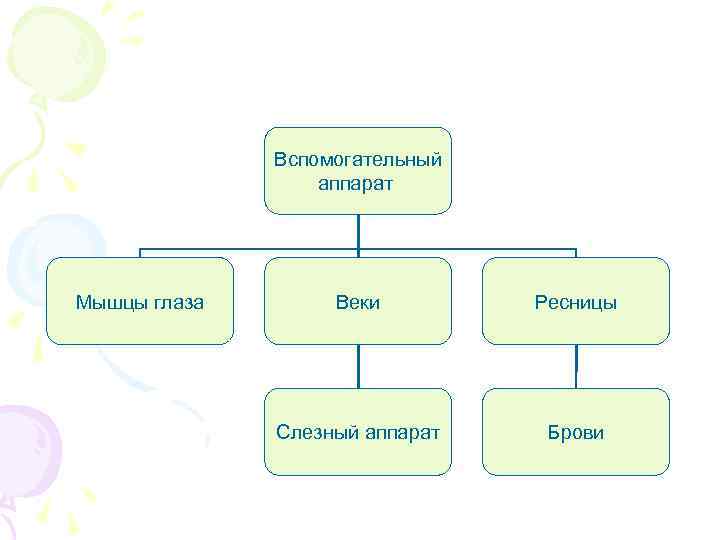 Вспомогательный аппарат

Мышцы глаза

Веки

Ресницы

Слезный аппарат

Брови